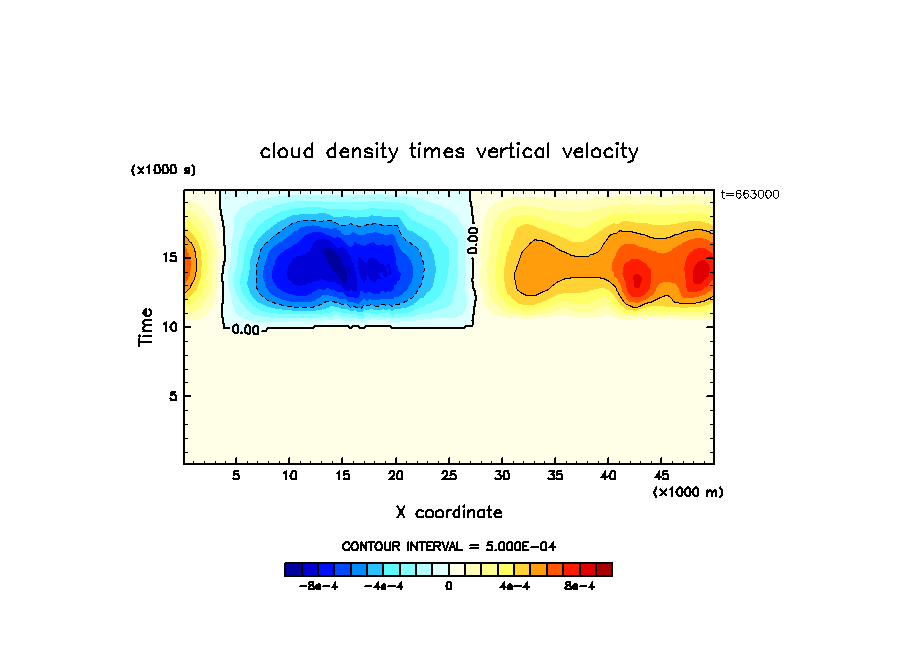 cloud density times vertical velocity

(x1000 s)

t=663000

Time

15

10

5

0.00

0.00

5 10 15 20 25 30 35 40 45

(x1000 m)

X coordinate

CONTOUR INTERVAL = 5.000E-04

-8e-4 -4e-4 0 4e-4 8e-4